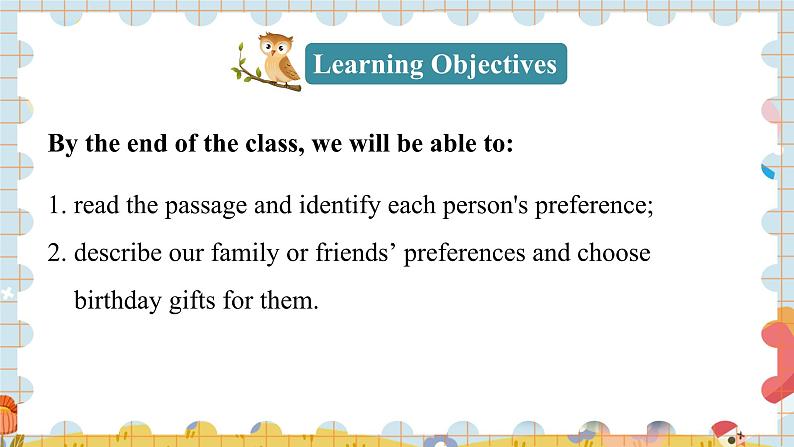 Learning Objectives

By the end of the class, we will be able to:

1. read the passage and identify each person's preference;

2. describe our family or friends’ preferences and choose birthday gifts for them.